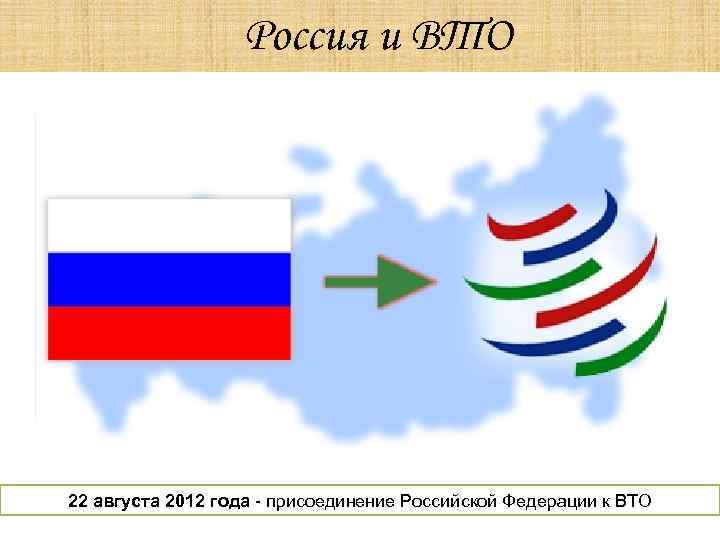 Россия и ВТО

22 августа 2012 года - присоединение Российской Федерации к ВТО